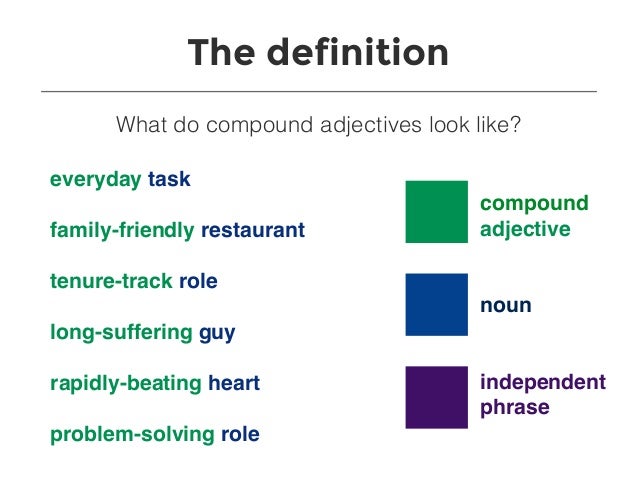 The definition

What do compound adjectives look like?

everyday task

family-friendly restaurant

tenure-track role

long-suffering guy

rapidly-beating heart

problem-solving role

compound adjective

noun

independent phrase